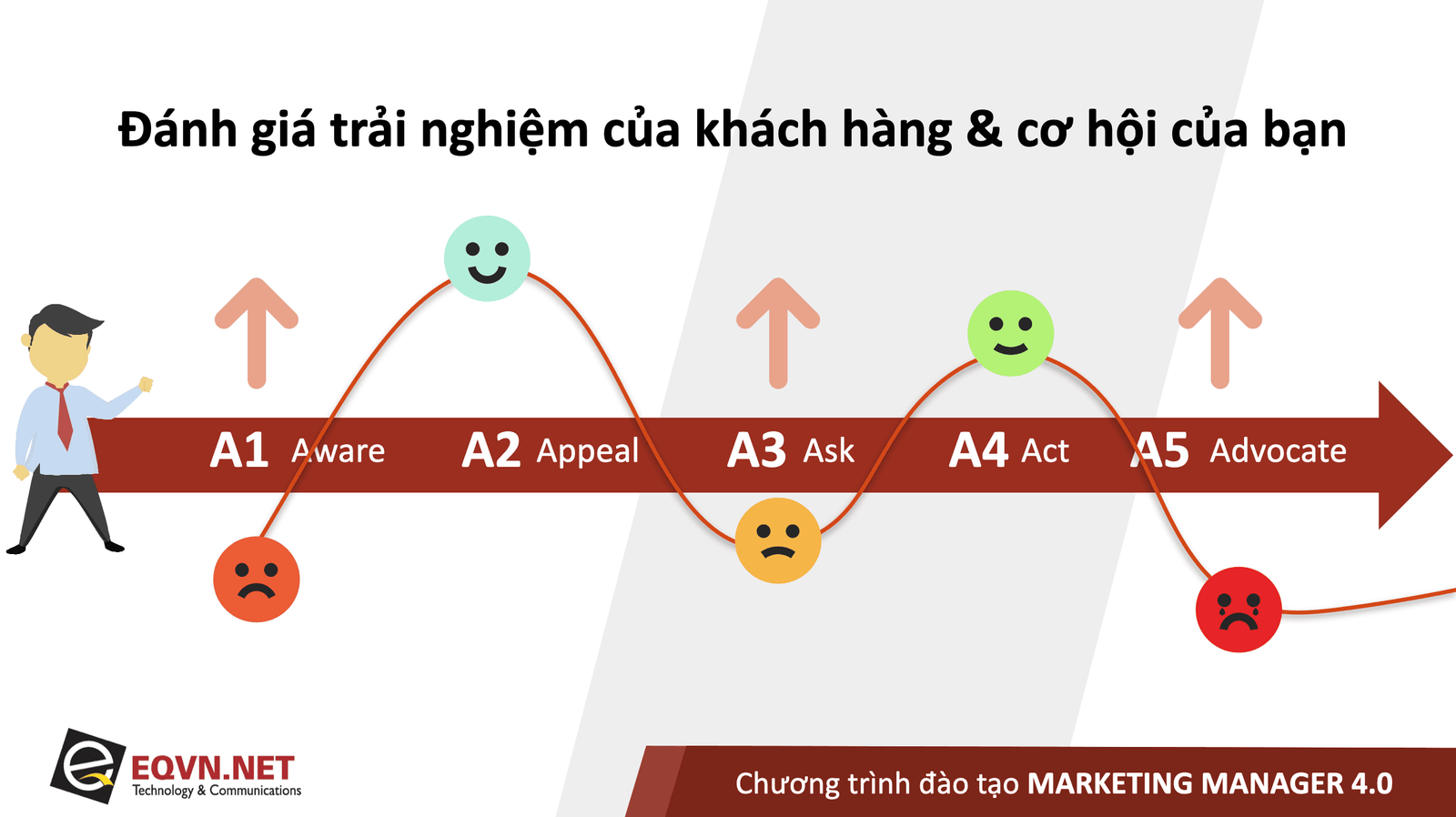 Đánh giá trải nghiệm của khách hàng & cơ hội của bạn

A1 Aware

A2 Appeal

A3 Ask

A4 Act

A5 Advocate

EQVN.NET
Technology & Communications

Chương trình đào tạo MARKETING MANAGER 4.0